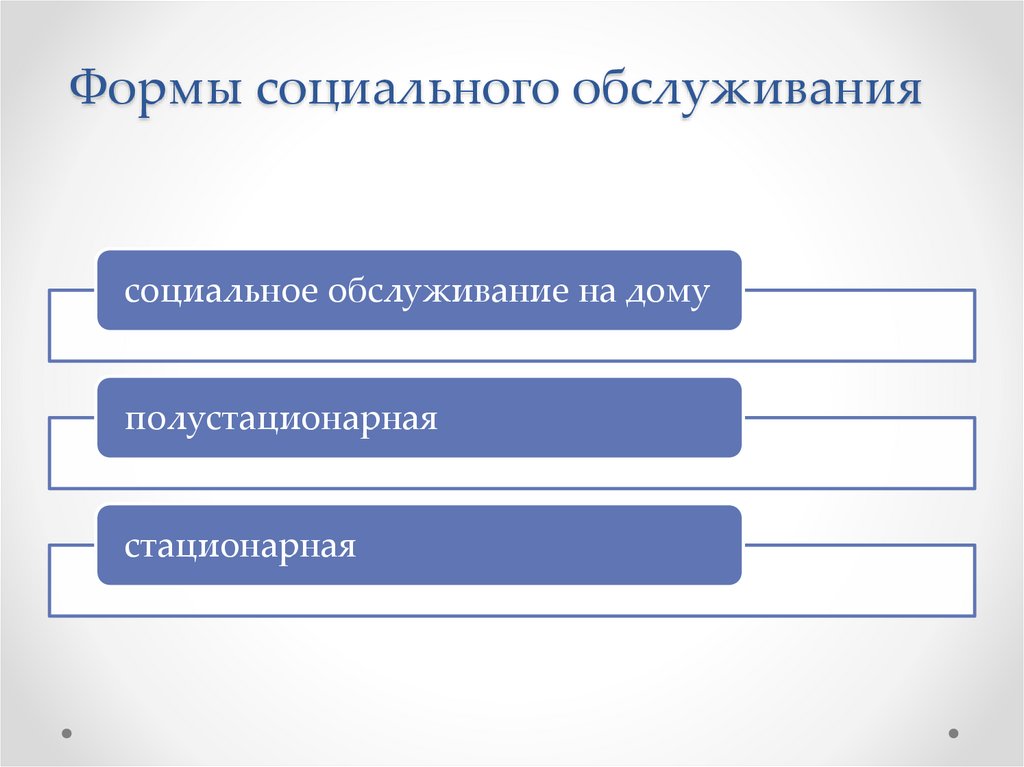 Формы социального обслуживания

социальное обслуживание на дому

полустационарная

стационарная